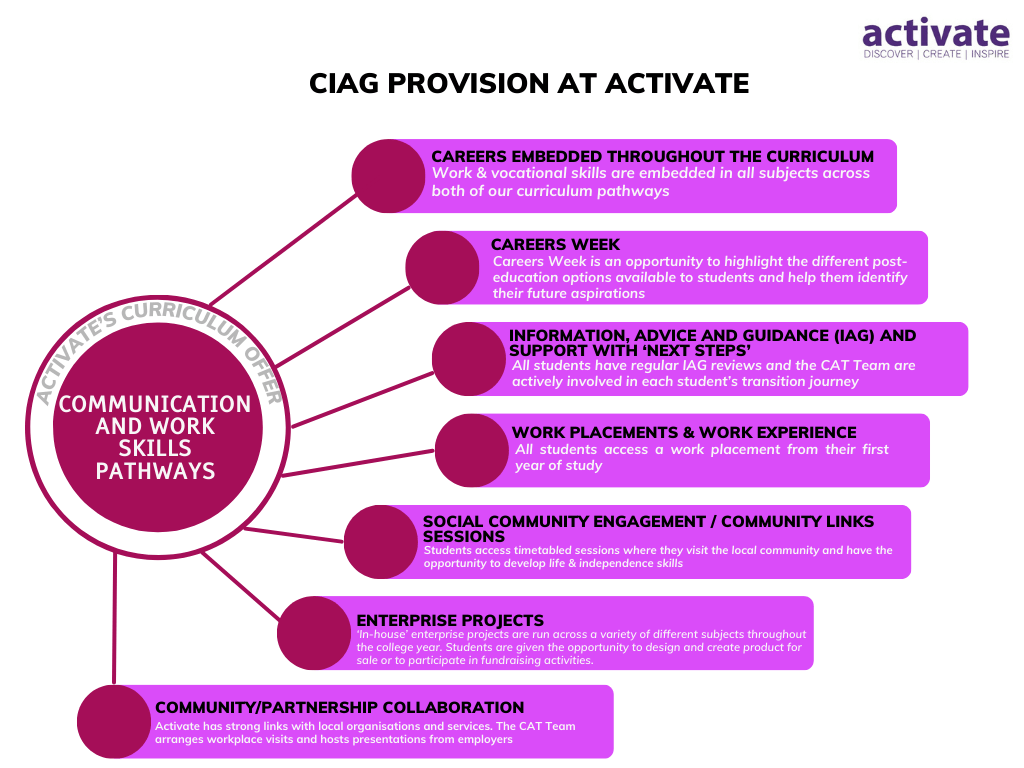 activate
DISCOVER | CREATE | INSPIRE

CIAG PROVISION AT ACTIVATE

ACTIVATE'S CURRICULUM OFFER

COMMUNICATION AND WORK SKILLS PATHWAYS

CAREERS EMBEDDED THROUGHOUT THE CURRICULUM
Work & vocational skills are embedded in all subjects across both of our curriculum pathways

CAREERS WEEK
Careers Week is an opportunity to highlight the different post-education options available to students and help them identify their future aspirations

INFORMATION, ADVICE AND GUIDANCE (IAG) AND SUPPORT WITH 'NEXT STEPS'
All students have regular IAG reviews and the CAT Team are actively involved in each student's transition journey

WORK PLACEMENTS & WORK EXPERIENCE
All students access a work placement from their first year of study

SOCIAL COMMUNITY ENGAGEMENT / COMMUNITY LINKS SESSIONS
Students access timetabled sessions where they visit the local community and have the opportunity to develop life & independence skills

ENTERPRISE PROJECTS
'In-house' enterprise projects are run across a variety of different subjects throughout the college year. Students are given the opportunity to design and create product for sale or to participate in fundraising activities.

COMMUNITY/PARTNERSHIP COLLABORATION
Activate has strong links with local organisations and services. The CAT Team arranges workplace visits and hosts presentations from employers